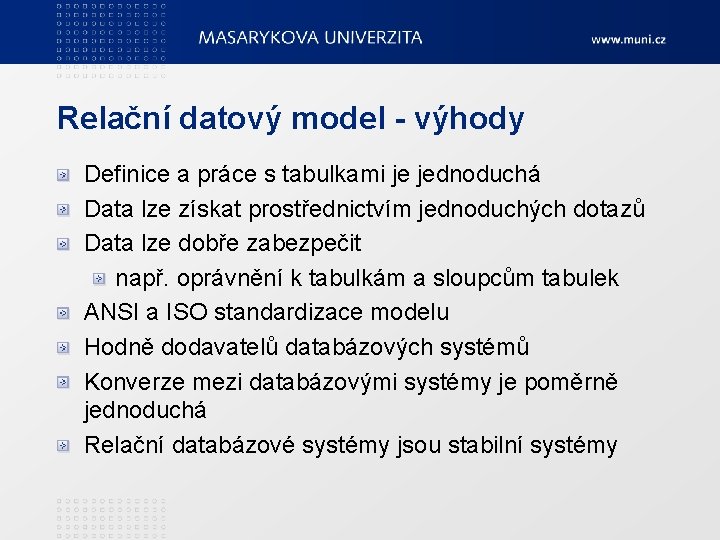 MASARYKOVA UNIVERZITA

www.muni.cz

Relační datový model - výhody

Definice a práce s tabulkami je jednoduchá

Data lze získat prostřednictvím jednoduchých dotazů

Data lze dobře zabezpečit

např. oprávnění k tabulkám a sloupcům tabulek

ANSI a ISO standardizace modelu

Hodně dodavatelů databázových systémů

Konverze mezi databázovými systémy je poměrně jednoduchá

Relační databázové systémy jsou stabilní systémy